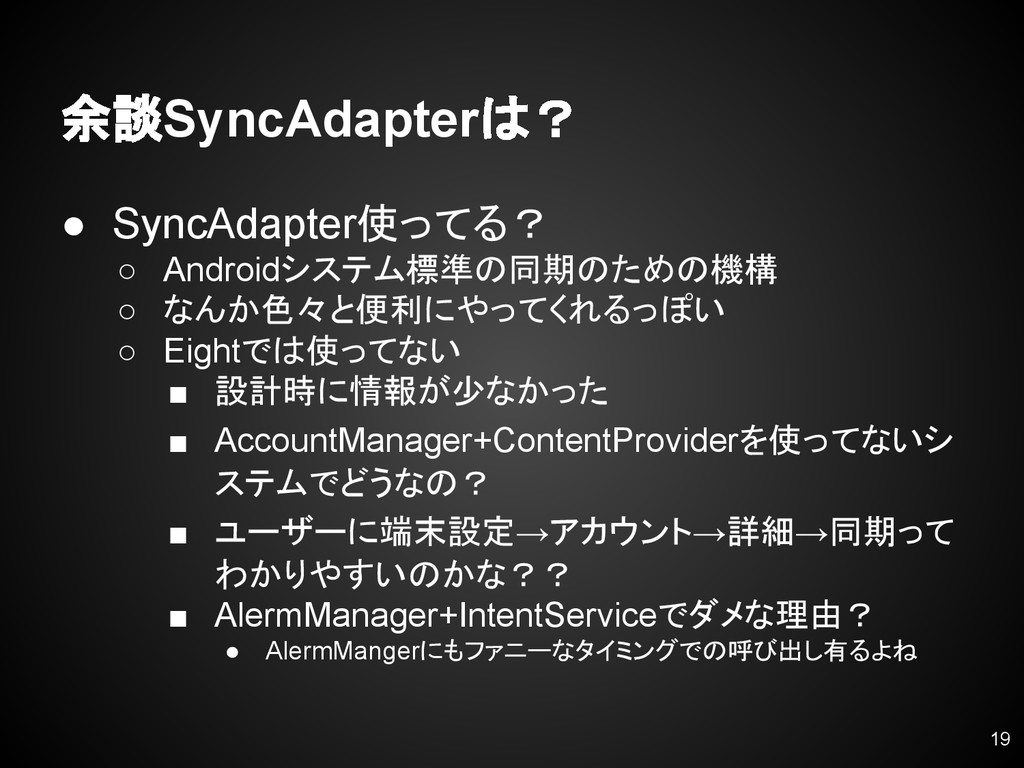 余談SyncAdapterは？

● SyncAdapter使ってる？
○ Androidシステム標準の同期のための機構
○ なんか色々と便利にやってくれるっぽい
○ Eightでは使ってない
■ 設計時に情報が少なかった
■ AccountManager+ContentProviderを使ってないシステムでどうなの？
■ ユーザーに端末設定→アカウント→詳細→同期ってわかりやすいのかな？？
■ AlermManager+IntentServiceでダメな理由？
● AlermMangerにもファニーなタイミングでの呼び出し有るよね

19